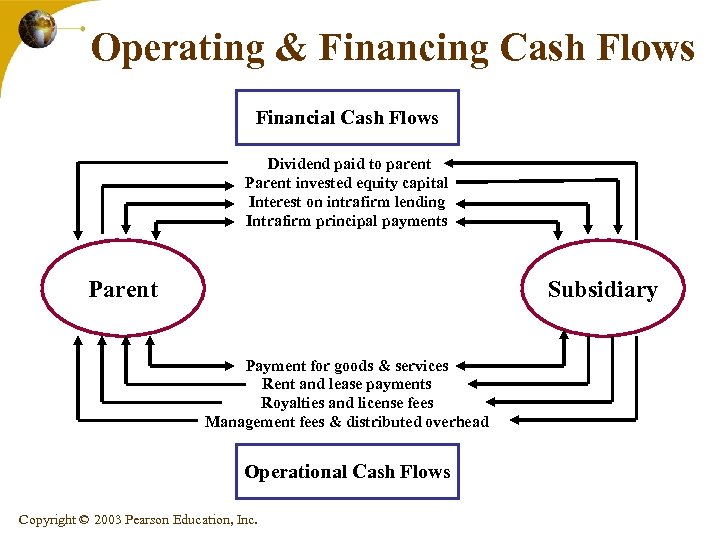 Operating & Financing Cash Flows

Financial Cash Flows

Dividend paid to parent
Parent invested equity capital
Interest on intrafirm lending
Intrafirm principal payments

Parent

Subsidiary

Payment for goods & services
Rent and lease payments
Royalties and license fees
Management fees & distributed overhead

Operational Cash Flows

Copyright © 2003 Pearson Education, Inc.